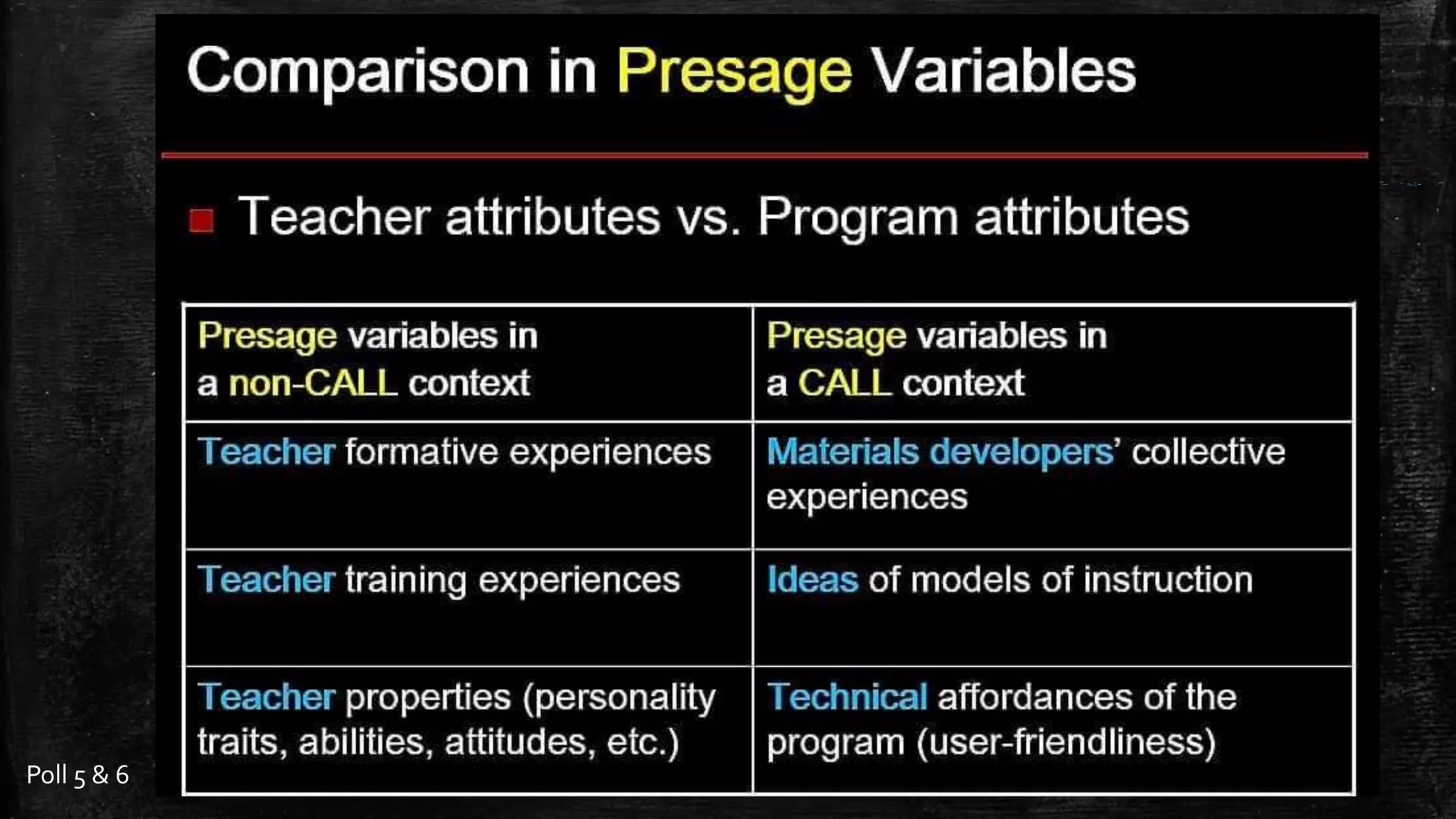 Comparison in Presage Variables

Teacher attributes vs. Program attributes

| Presage variables in a non-CALL context | Presage variables in a CALL context |
|---|---|
| Teacher formative experiences | Materials developers' collective experiences |
| Teacher training experiences | Ideas of models of instruction |
| Teacher properties (personality traits, abilities, attitudes, etc.) | Technical affordances of the program (user-friendliness) |

Poll 5 & 6